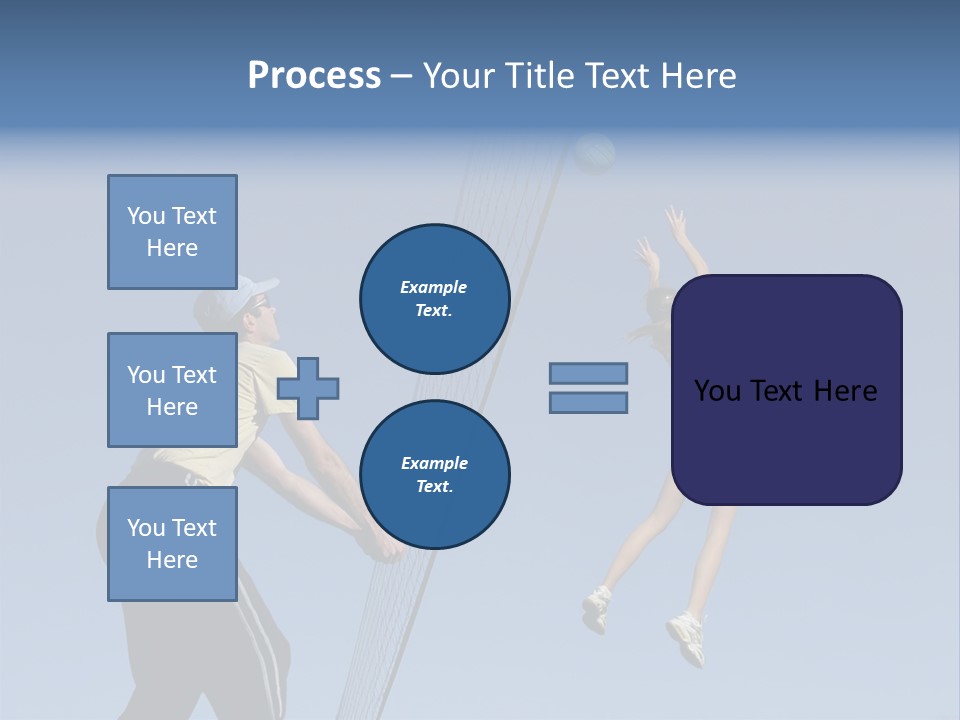 Process – Your Title Text Here

You Text Here

You Text Here

You Text Here

Example Text.

Example Text.

You Text Here